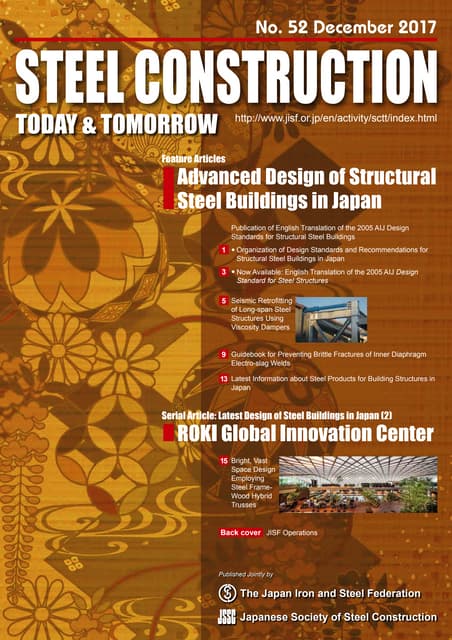 No. 52 December 2017

STEEL CONSTRUCTION

TODAY & TOMORROW

http://www.jisf.or.jp/en/activity/sctt/index.html

Feature Articles

Advanced Design of Structural Steel Buildings in Japan

Publication of English Translation of the 2005 AIJ Design Standards for Structural Steel Buildings

1 • Organization of Design Standards and Recommendations for Structural Steel Buildings in Japan

3 • Now Available: English Translation of the 2005 AIJ Design Standard for Steel Structures

5 Seismic Retrofitting of Long-span Steel Structures Using Viscosity Dampers

9 Guidebook for Preventing Brittle Fractures of Inner Diaphragm Electro-slag Welds

13 Latest Information about Steel Products for Building Structures in Japan

Serial Article: Latest Design of Steel Buildings in Japan (2)

ROKI Global Innovation Center

15 Bright, Vast Space Design Employing Steel Frame-Wood Hybrid Trusses

Back cover JISF Operations

Published Jointly by

The Japan Iron and Steel Federation

JSSC Japanese Society of Steel Construction